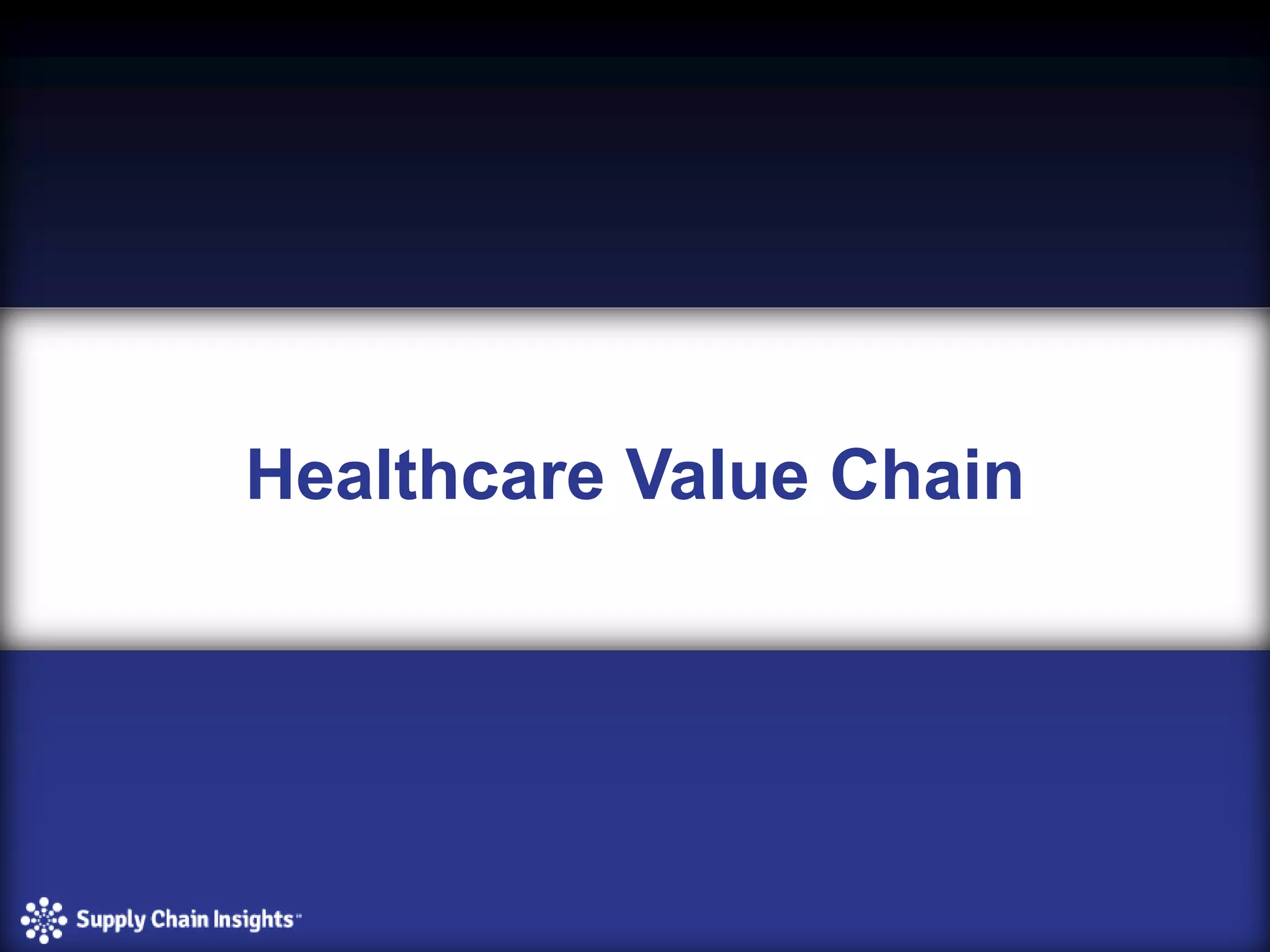 Healthcare Value Chain

Supply Chain Insights™